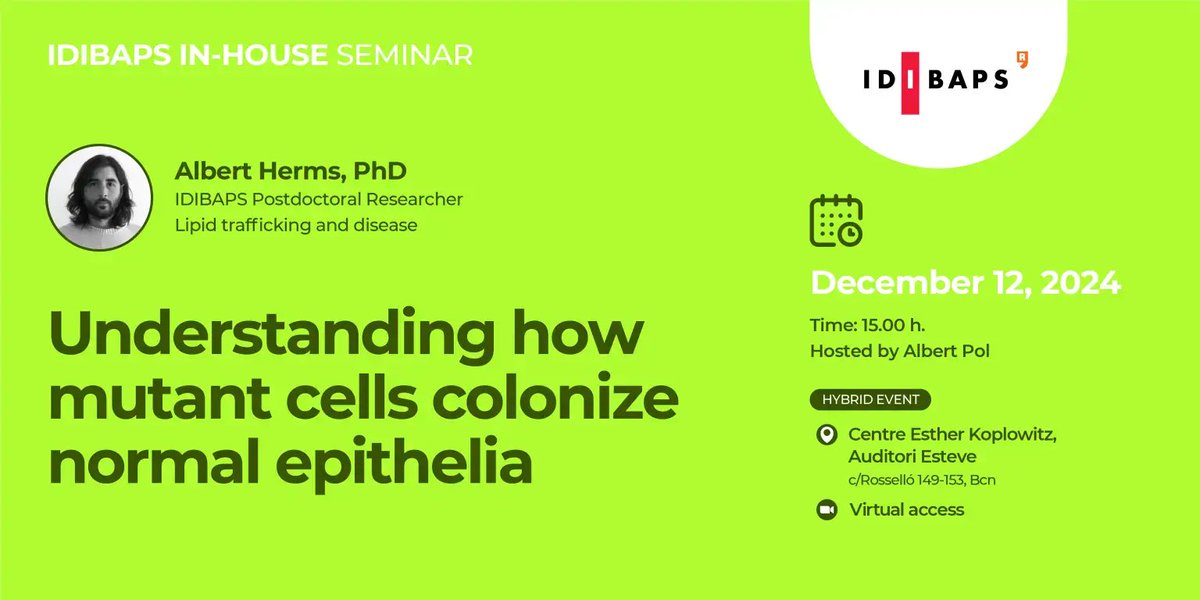 IDIBAPS IN-HOUSE SEMINAR

IDIBAPS

Albert Herms, PhD
IDIBAPS Postdoctoral Researcher
Lipid trafficking and disease

Understanding how mutant cells colonize normal epithelia

December 12, 2024

Time: 15.00 h.
Hosted by Albert Pol

HYBRID EVENT

Centre Esther Koplowitz, Auditori Esteve
c/Rosselló 149-153, Bcn

Virtual access